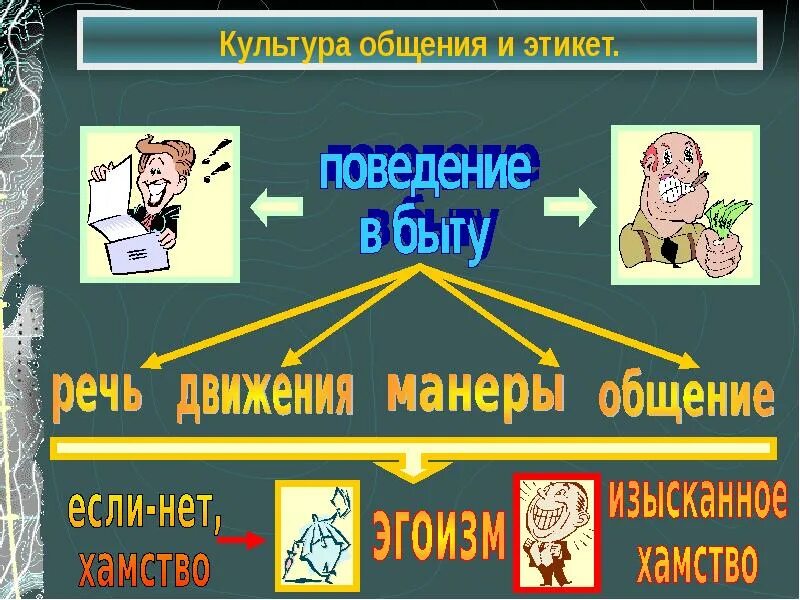 Культура общения и этикет.

поведение в быту

речь движения манеры общение

если-нет, хамство

эгоизм

изысканное хамство